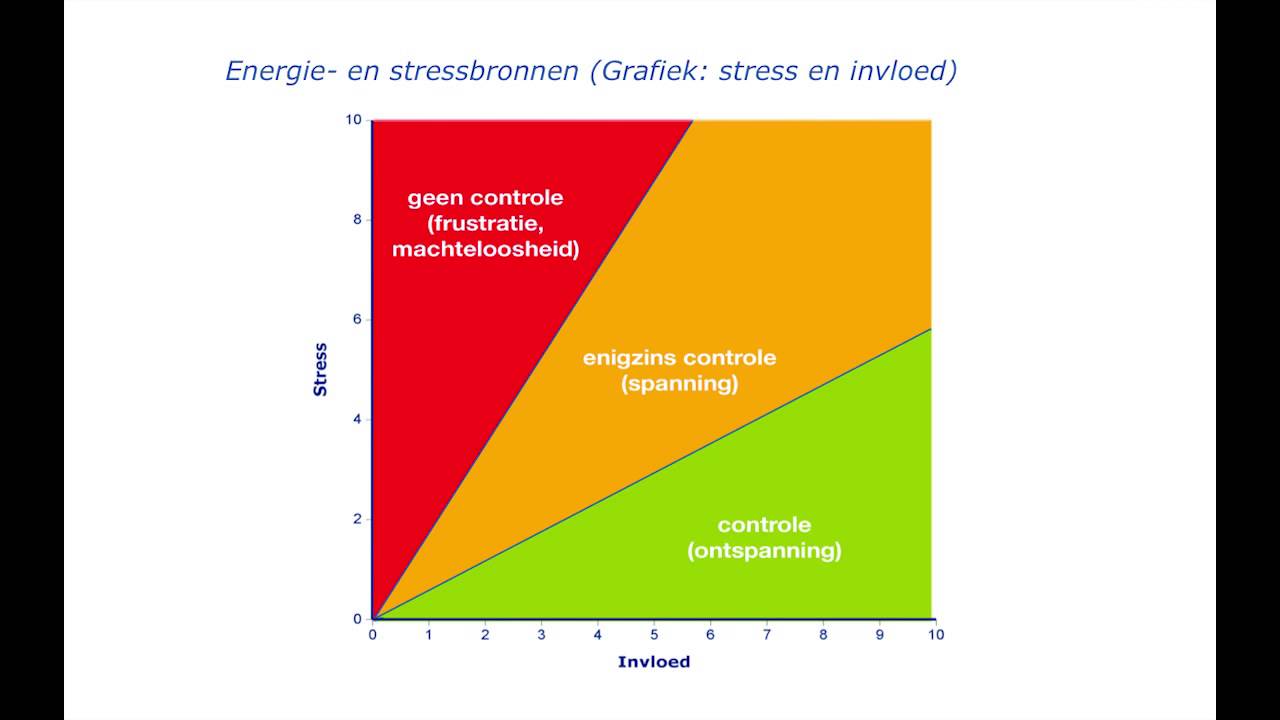 Energie- en stressbronnen (Grafiek: stress en invloed)

10
8
6
4
2
0

Stress

geen controle (frustratie, machteloosheid)

enigzins controle (spanning)

controle (ontspanning)

0 1 2 3 4 5 6 7 8 9 10

Invloed